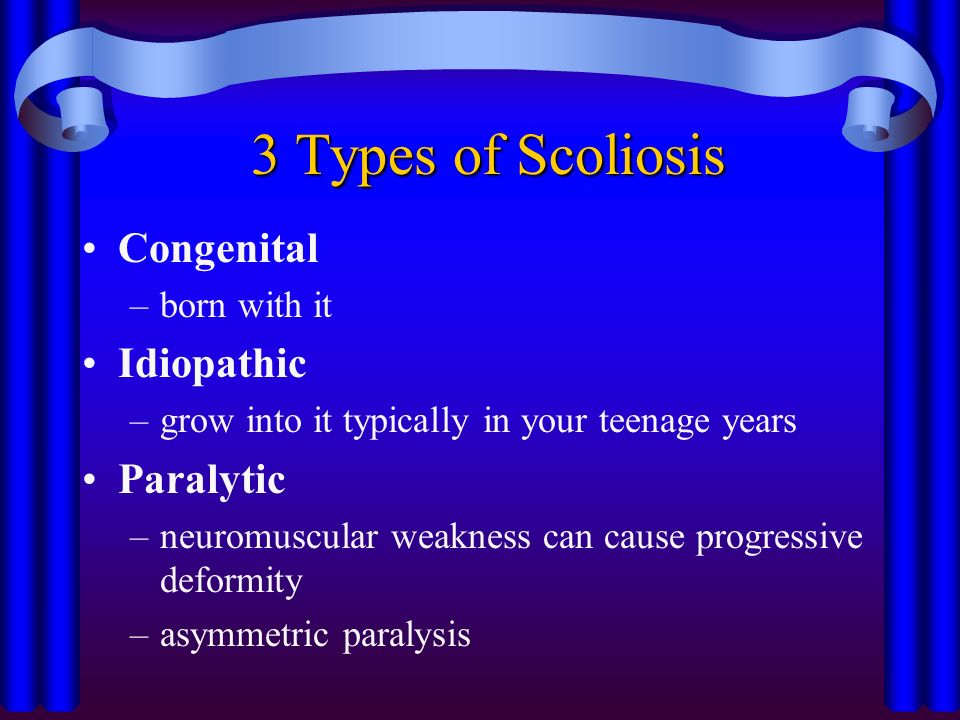 3 Types of Scoliosis

• Congenital
– born with it
• Idiopathic
– grow into it typically in your teenage years
• Paralytic
– neuromuscular weakness can cause progressive deformity
– asymmetric paralysis